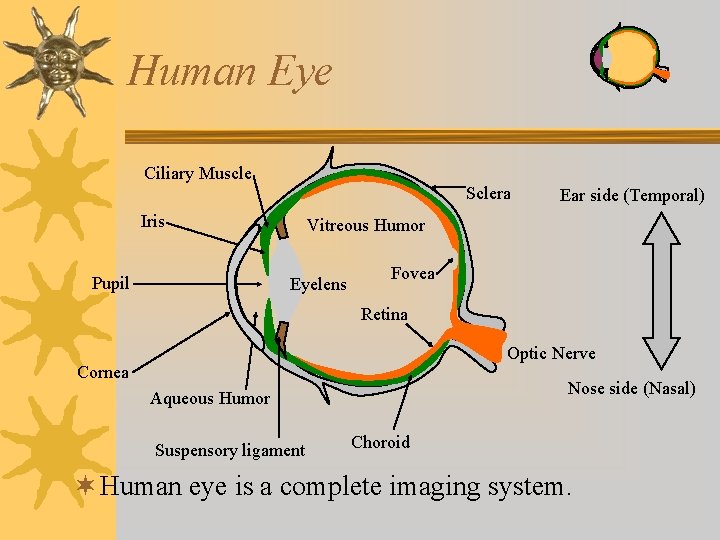 Human Eye

Ciliary Muscle
Iris
Pupil
Cornea
Aqueous Humor
Suspensory ligament
Vitreous Humor
Eyelens
Fovea
Retina
Choroid
Sclera
Optic Nerve
Ear side (Temporal)
Nose side (Nasal)

Human eye is a complete imaging system.